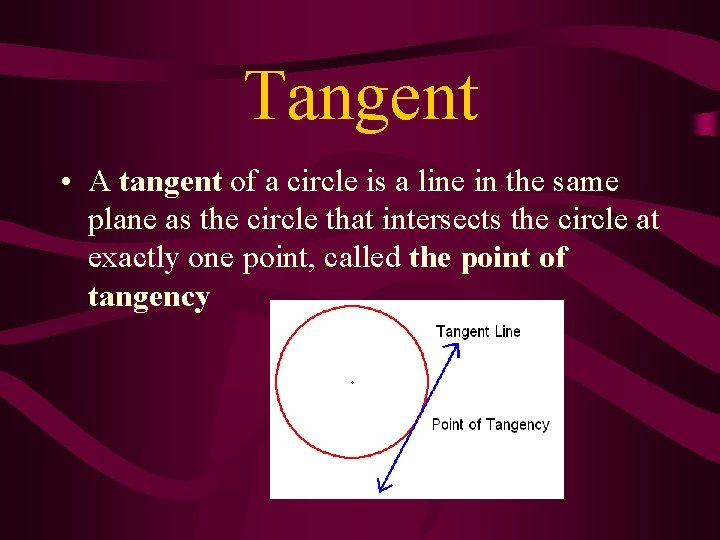 Tangent

• A tangent of a circle is a line in the same plane as the circle that intersects the circle at exactly one point, called the point of tangency

Tangent Line

Point of Tangency